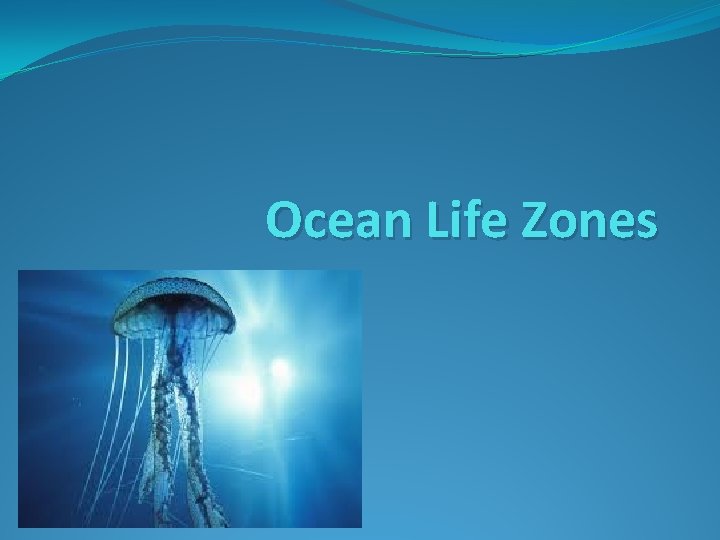 Ocean Life Zones